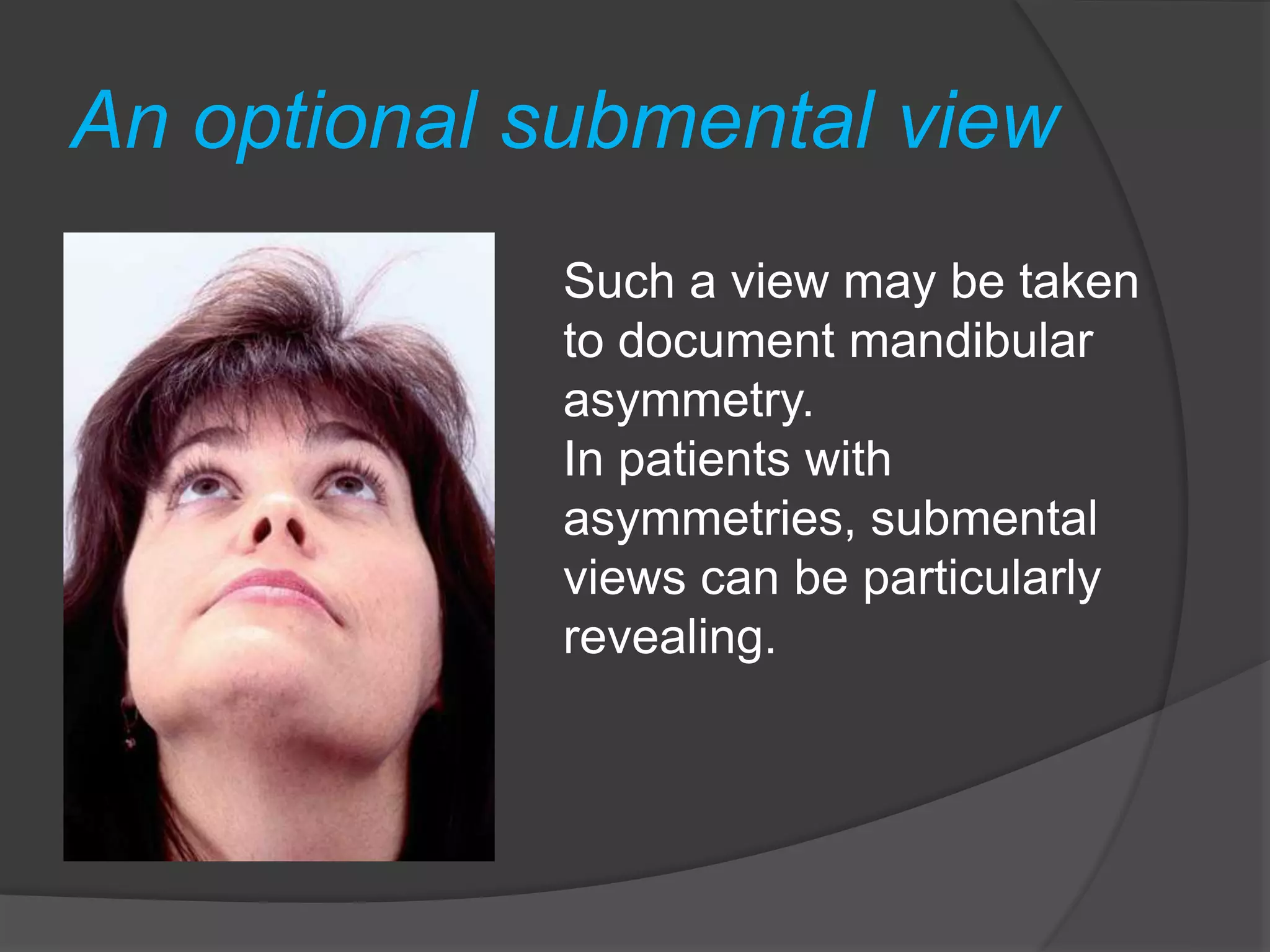 An optional submental view

Such a view may be taken to document mandibular asymmetry.
In patients with asymmetries, submental views can be particularly revealing.